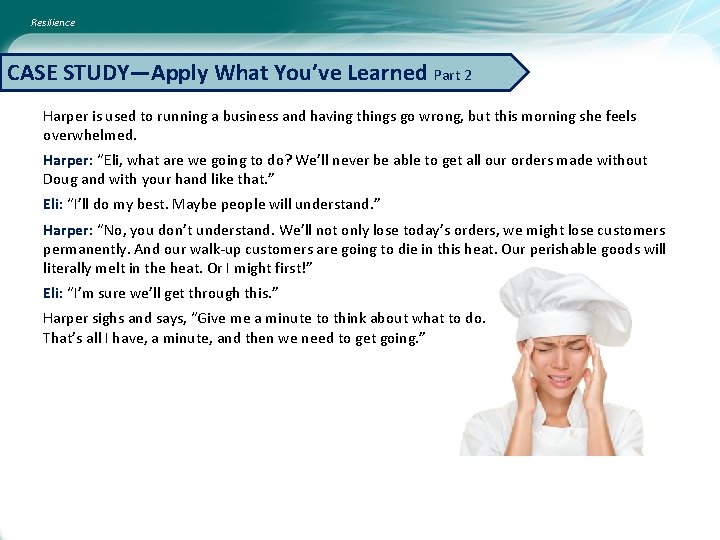 Resilience

CASE STUDY—Apply What You've Learned Part 2

Harper is used to running a business and having things go wrong, but this morning she feels overwhelmed.

Harper: "Eli, what are we going to do? We'll never be able to get all our orders made without Doug and with your hand like that."

Eli: "I'll do my best. Maybe people will understand."

Harper: "No, you don't understand. We'll not only lose today's orders, we might lose customers permanently. And our walk-up customers are going to die in this heat. Our perishable goods will literally melt in the heat. Or I might first!"

Eli: "I'm sure we'll get through this."

Harper sighs and says, "Give me a minute to think about what to do. That's all I have, a minute, and then we need to get going."